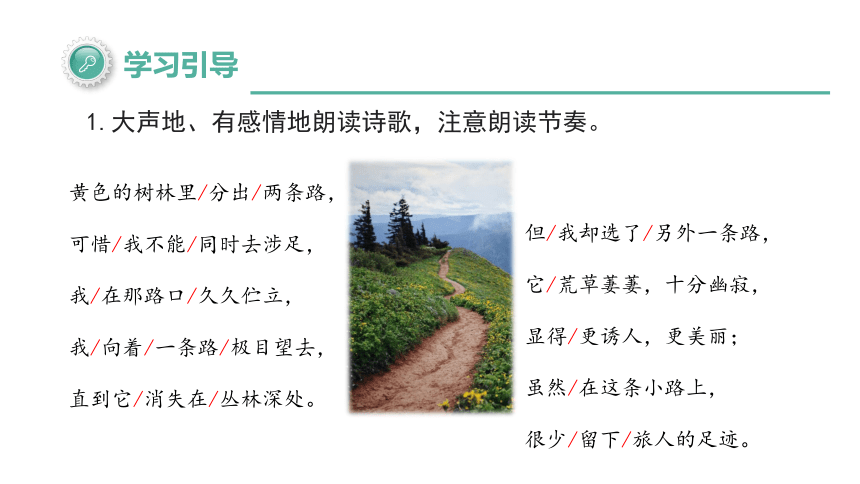 学习引导

1. 大声地、有感情地朗读诗歌，注意朗读节奏。

黄色的树林里/分出/两条路，
可惜/我不能/同时去涉足，
我/在那路口/久久伫立，
我/向着/一条路/极目望去，
直到它/消失在/丛林深处。

但/我却选了/另外一条路，
它/荒草萋萋，十分幽寂，
显得/更诱人，更美丽；
虽然/在这条小路上，
很少/留下/旅人的足迹。